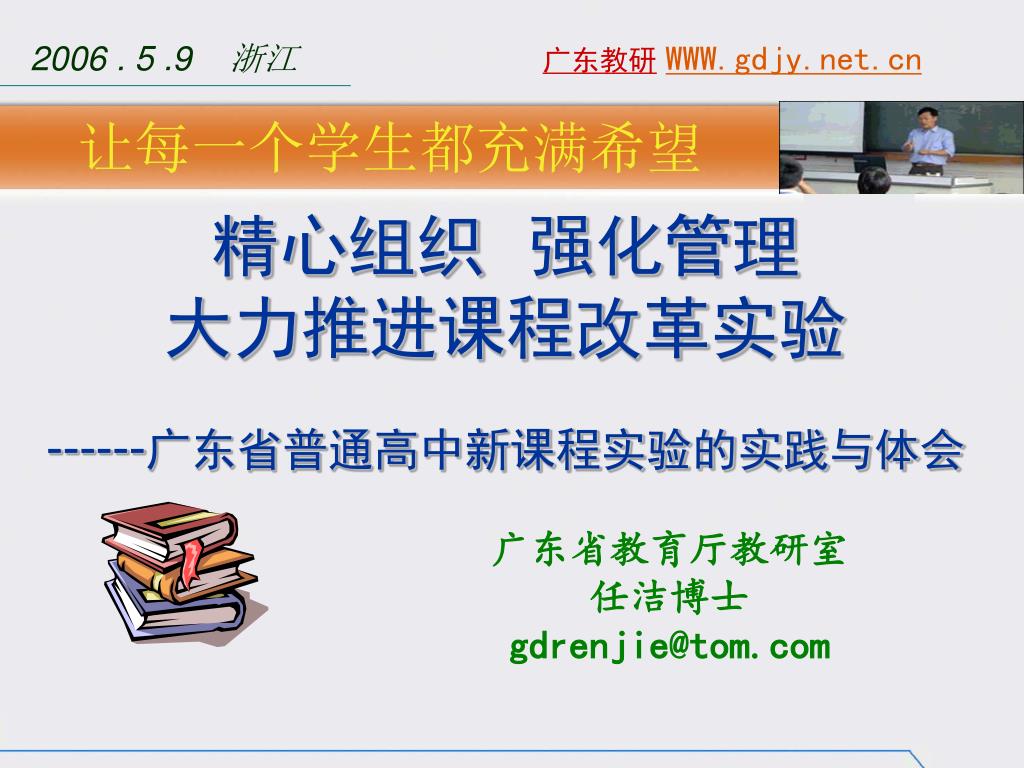 2006 . 5 .9 浙江

广东教研 WWW.gdjy.net.cn

让每一个学生都充满希望

精心组织 强化管理
大力推进课程改革实验

------广东省普通高中新课程实验的实践与体会

广东省教育厅教研室
任洁博士
gdrenjie@tom.com